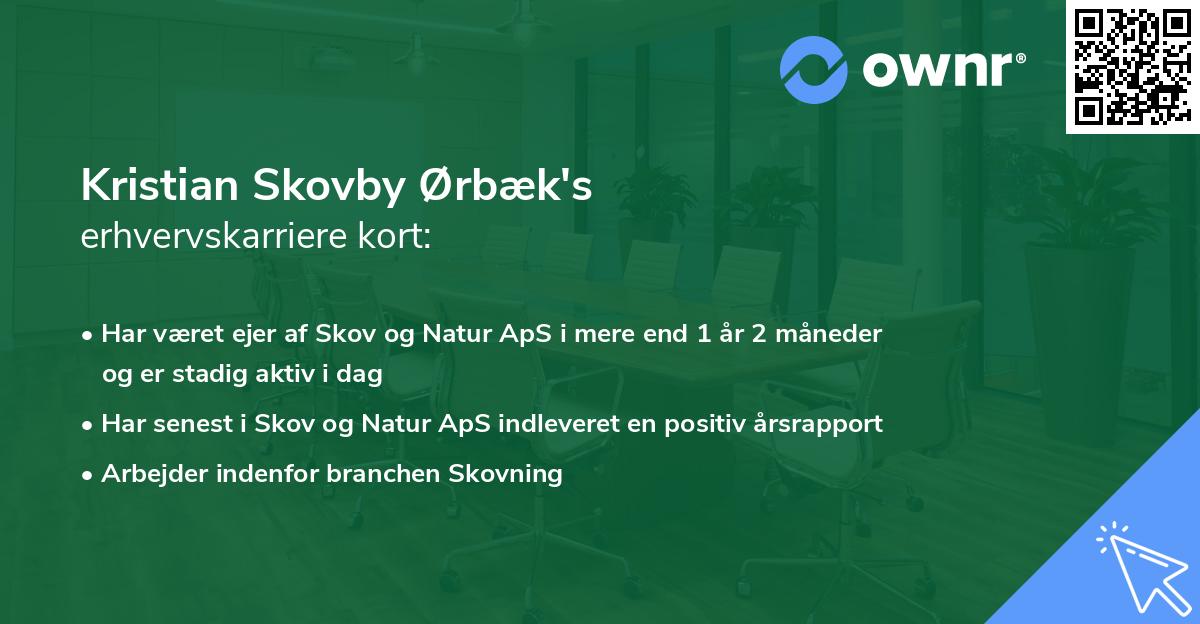 ownr®

Kristian Skovby Ørbæk's
erhvervskarriere kort:

• Har været ejer af Skov og Natur ApS i mere end 1 år 2 måneder og er stadig aktiv i dag
• Har senest i Skov og Natur ApS indleveret en positiv årsrapport
• Arbejder indenfor branchen Skovning